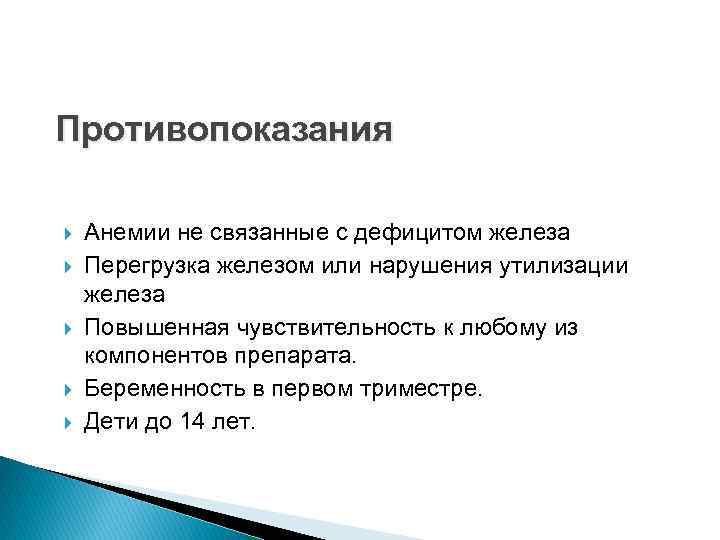 Противопоказания

Анемии не связанные с дефицитом железа

Перегрузка железом или нарушения утилизации железа

Повышенная чувствительность к любому из компонентов препарата.

Беременность в первом триместре.

Дети до 14 лет.